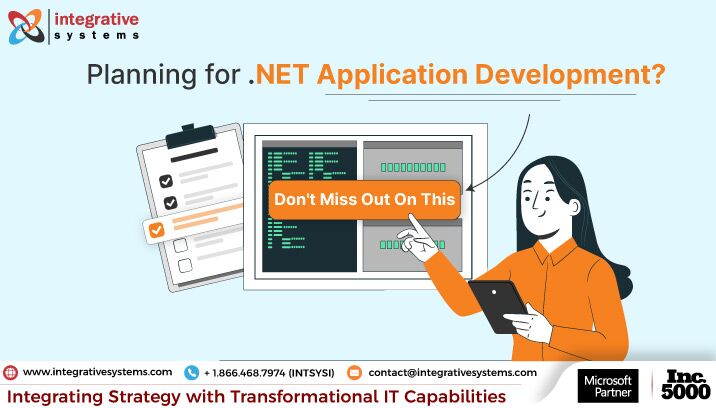 integrative systems

Planning for .NET Application Development?

Don't Miss Out On This

www.integrativesystems.com + 1.866.468.7974 (INTSYSI) contact@integrativesystems.com

Integrating Strategy with Transformational IT Capabilities

Microsoft Partner

Inc. 5000